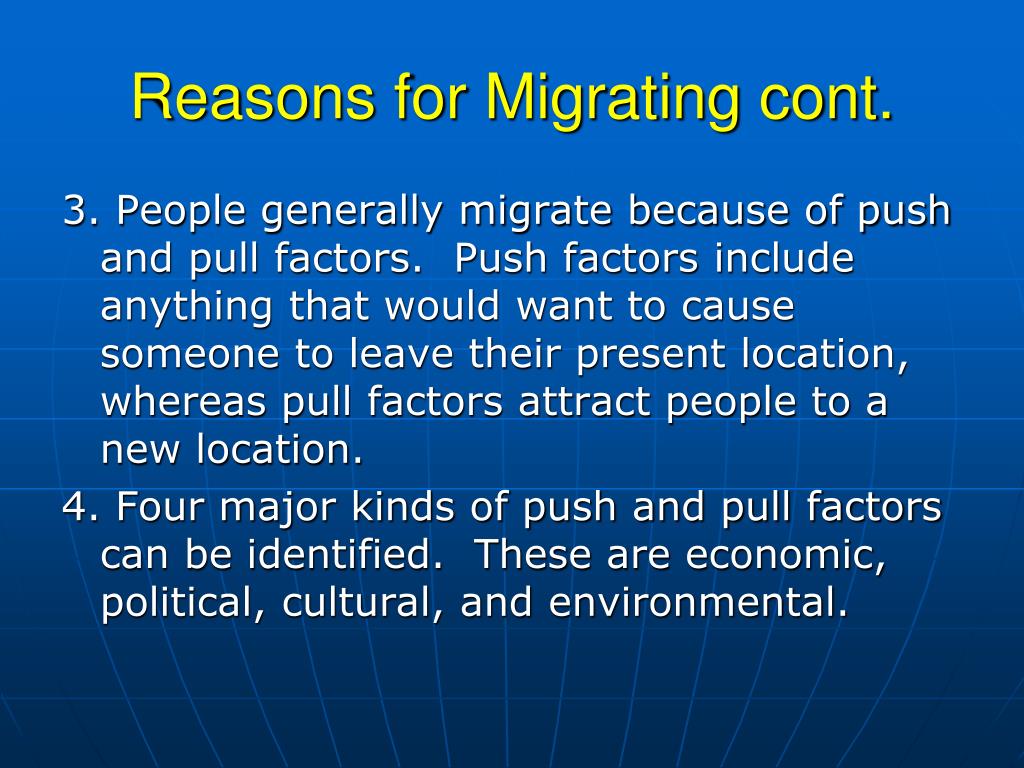 Reasons for Migrating cont.

3. People generally migrate because of push and pull factors.  Push factors include anything that would want to cause someone to leave their present location, whereas pull factors attract people to a new location.

4. Four major kinds of push and pull factors can be identified.  These are economic, political, cultural, and environmental.